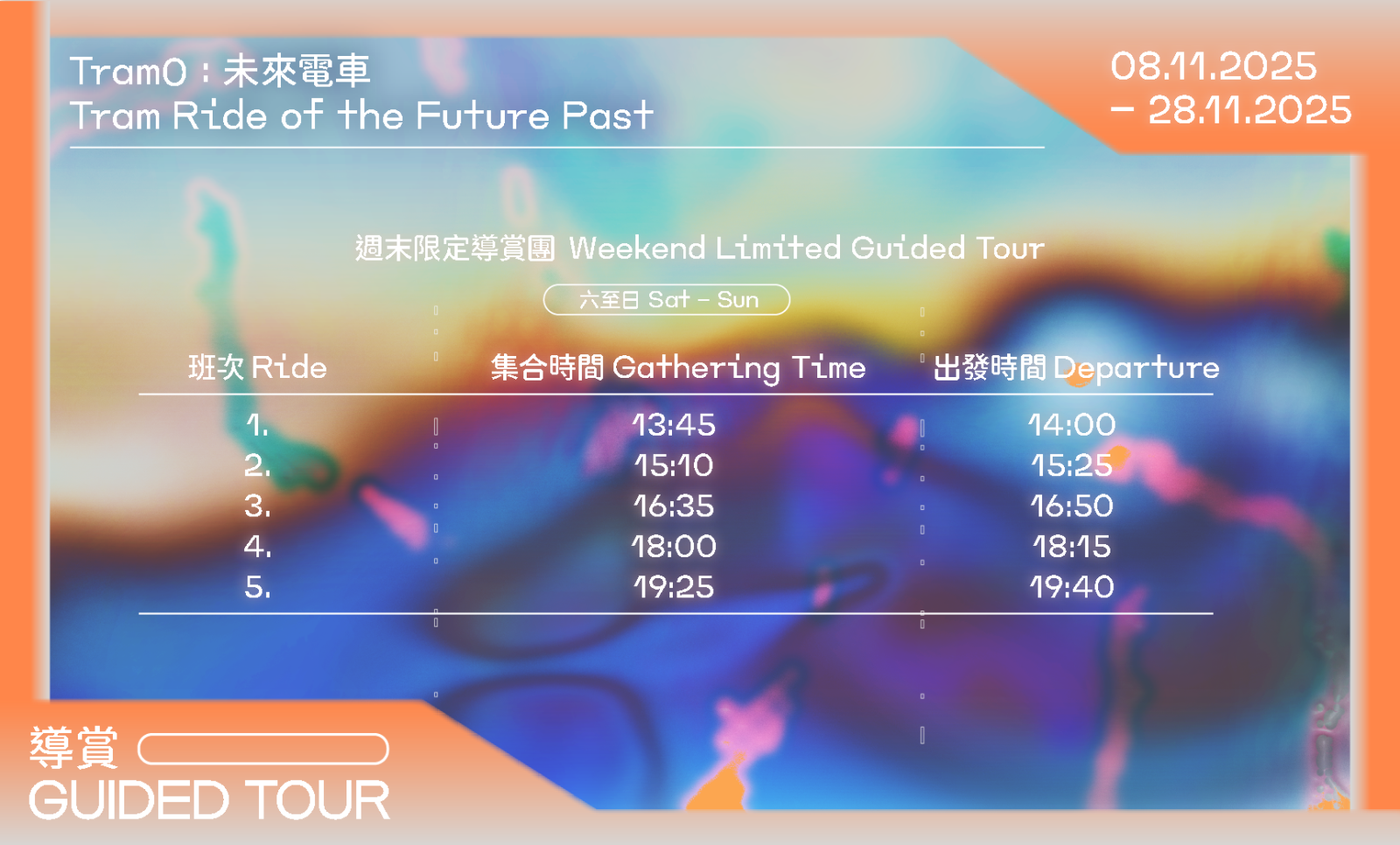 Tram0：未來電車
Tram Ride of the Future Past

08.11.2025
– 28.11.2025

週末限定導賞團 Weekend Limited Guided Tour

六至日 Sat – Sun

| 班次 Ride | 集合時間 Gathering Time | 出發時間 Departure |
|---|---|---|
| 1. | 13:45 | 14:00 |
| 2. | 15:10 | 15:25 |
| 3. | 16:35 | 16:50 |
| 4. | 18:00 | 18:15 |
| 5. | 19:25 | 19:40 |

導賞
GUIDED TOUR